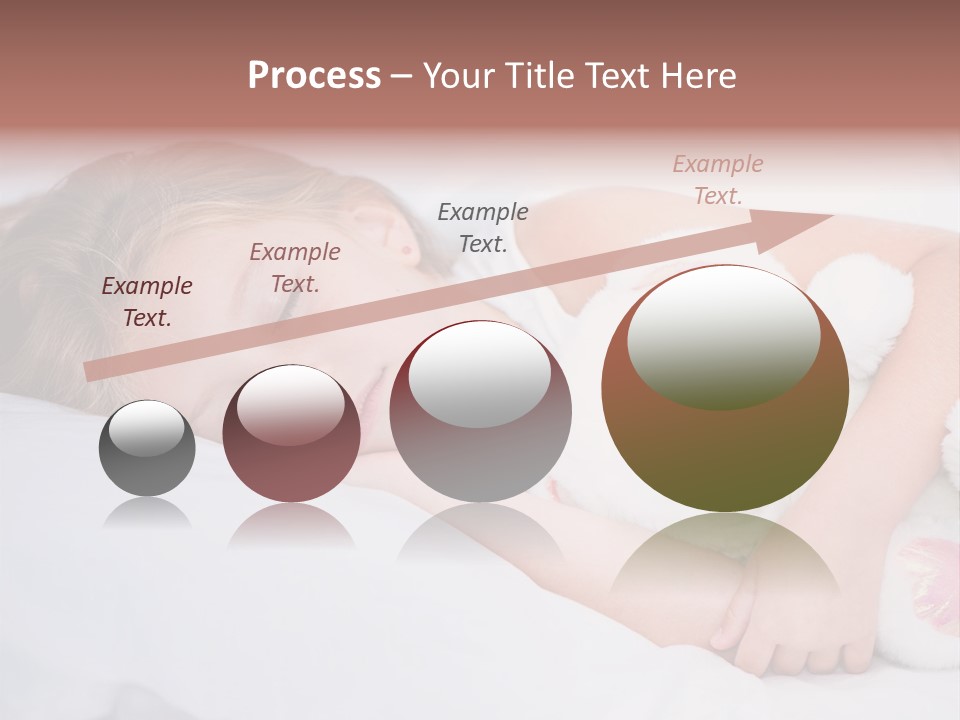 Process – Your Title Text Here

Example Text.

Example Text.

Example Text.

Example Text.